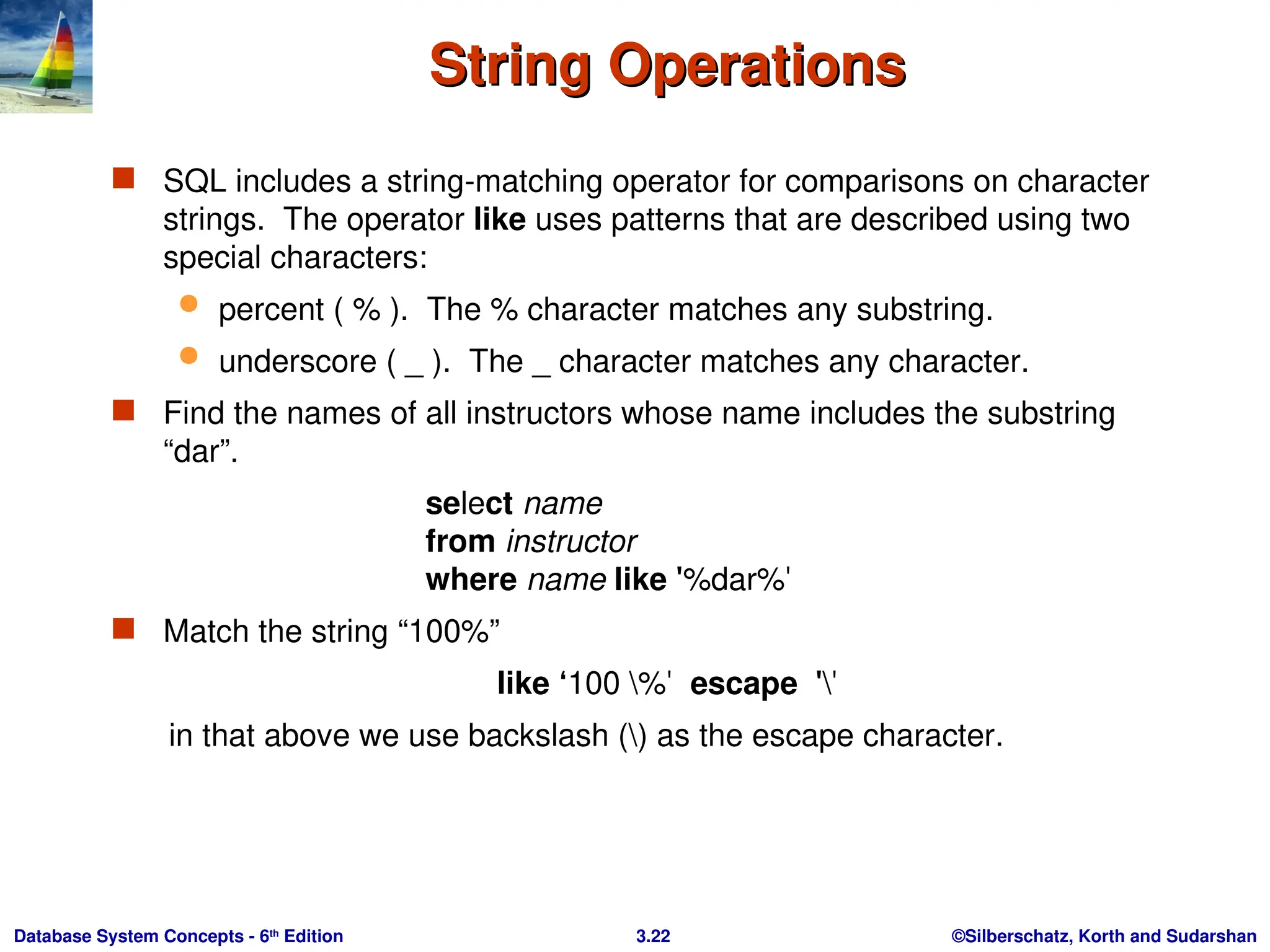 String Operations

SQL includes a string-matching operator for comparisons on character strings. The operator like uses patterns that are described using two special characters:

percent ( % ). The % character matches any substring.

underscore ( _ ). The _ character matches any character.

Find the names of all instructors whose name includes the substring “dar”.

select name
from instructor
where name like '%dar%'

Match the string “100%”

like ‘100 \%' escape '\'

in that above we use backslash (\) as the escape character.

Database System Concepts - 6th Edition 3.22 ©Silberschatz, Korth and Sudarshan